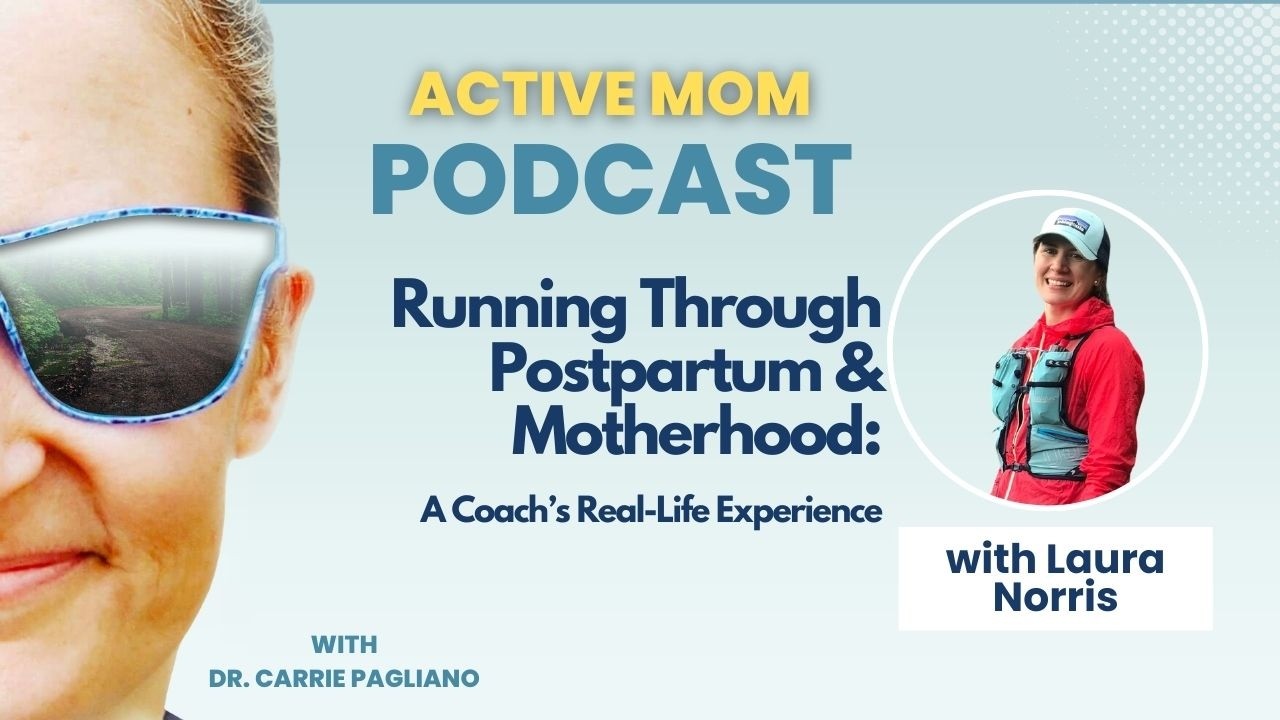 ACTIVE MOM
PODCAST

Running Through Postpartum & Motherhood:

A Coach's Real-Life Experience

with Laura Norris

WITH
DR. CARRIE PAGLIANO